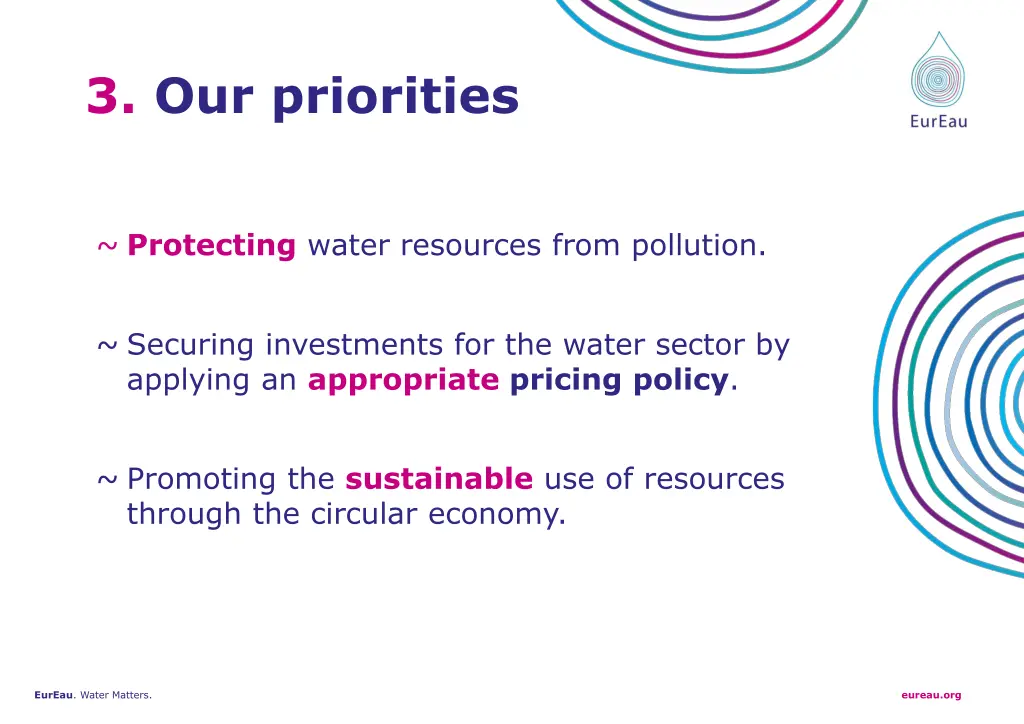 3. Our priorities

EurEau

~ Protecting water resources from pollution.

~ Securing investments for the water sector by applying an appropriate pricing policy.

~ Promoting the sustainable use of resources through the circular economy.

EurEau. Water Matters.

eureau.org